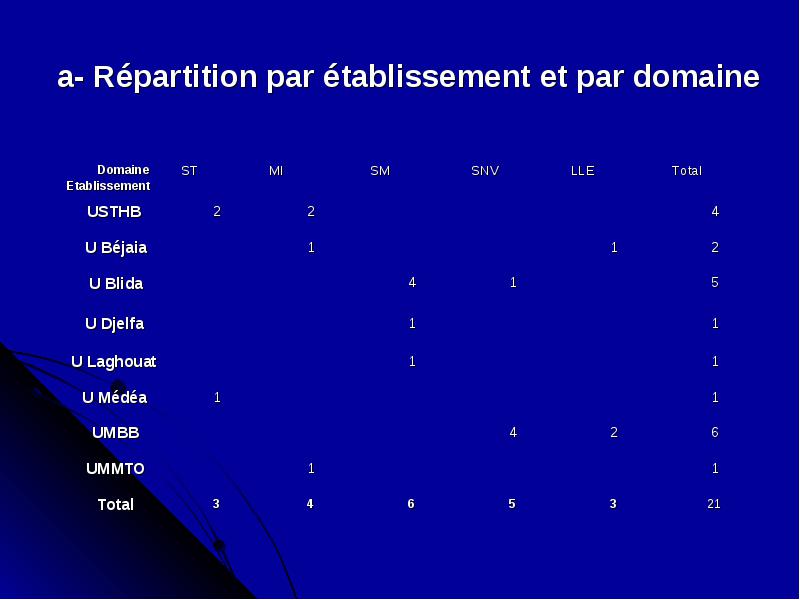 a- Répartition par établissement et par domaine

| Domaine Etablissement | ST | MI | SM | SNV | LLE | Total |
|---|---|---|---|---|---|---|
| USTHB | 2 | 2 | | | | 4 |
| U Béjaia | | 1 | | | 1 | 2 |
| U Blida | | | 4 | 1 | | 5 |
| U Djelfa | | | 1 | | | 1 |
| U Laghouat | | | 1 | | | 1 |
| U Médéa | 1 | | | | | 1 |
| UMBB | | | | 4 | 2 | 6 |
| UMMTO | | 1 | | | | 1 |
| Total | 3 | 4 | 6 | 5 | 3 | 21 |